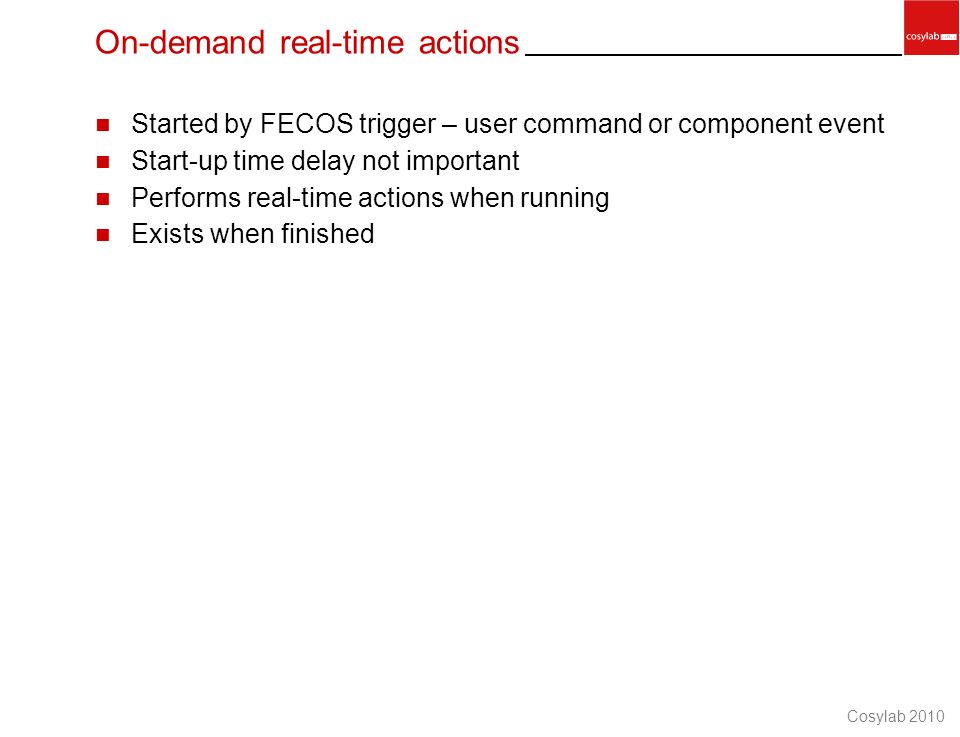 On-demand real-time actions

cosylab

- Started by FECOS trigger – user command or component event
- Start-up time delay not important
- Performs real-time actions when running
- Exists when finished

Cosylab 2010